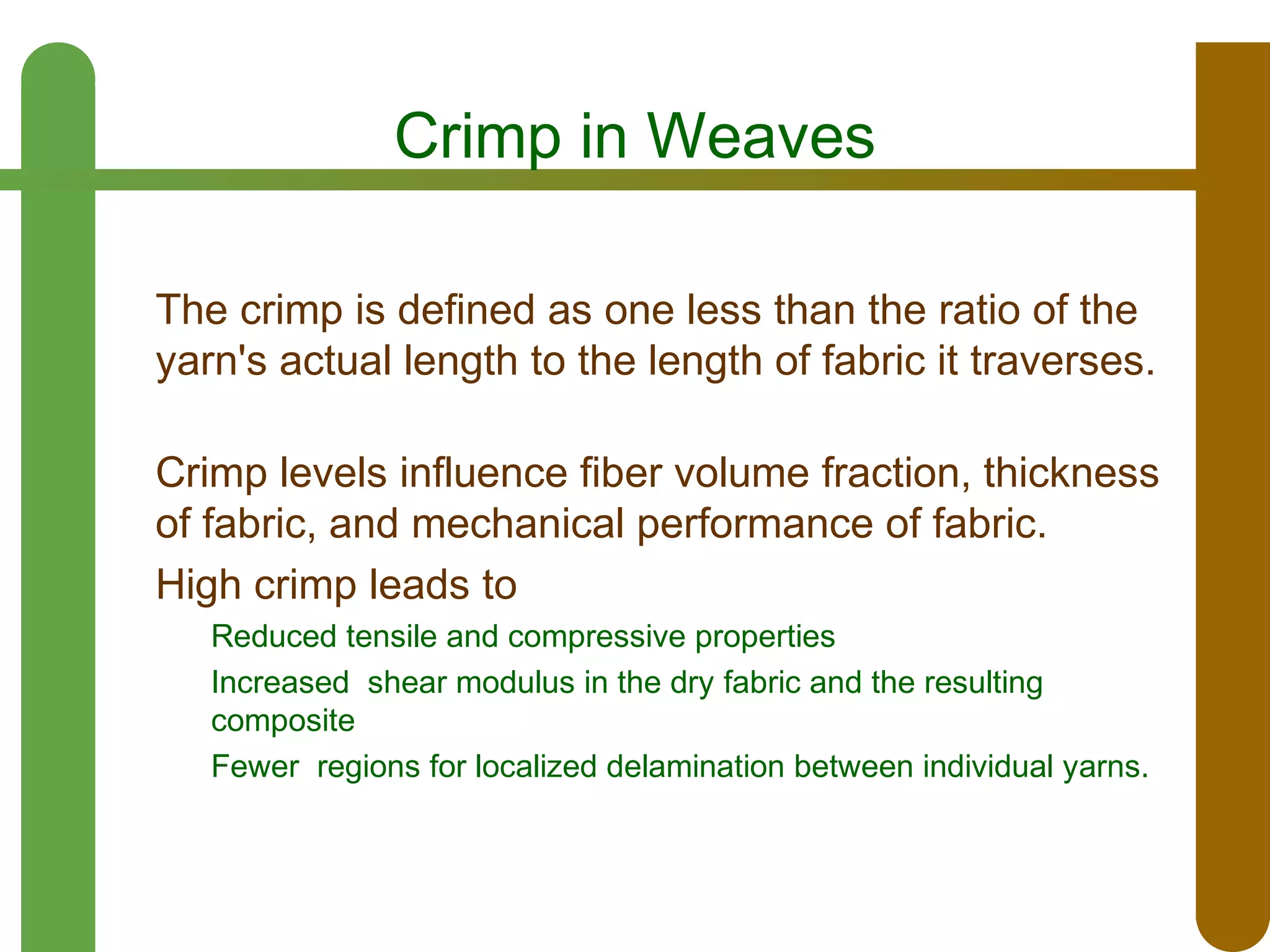 Crimp in Weaves

The crimp is defined as one less than the ratio of the yarn's actual length to the length of fabric it traverses.

Crimp levels influence fiber volume fraction, thickness of fabric, and mechanical performance of fabric.

High crimp leads to

Reduced tensile and compressive properties

Increased shear modulus in the dry fabric and the resulting composite

Fewer regions for localized delamination between individual yarns.